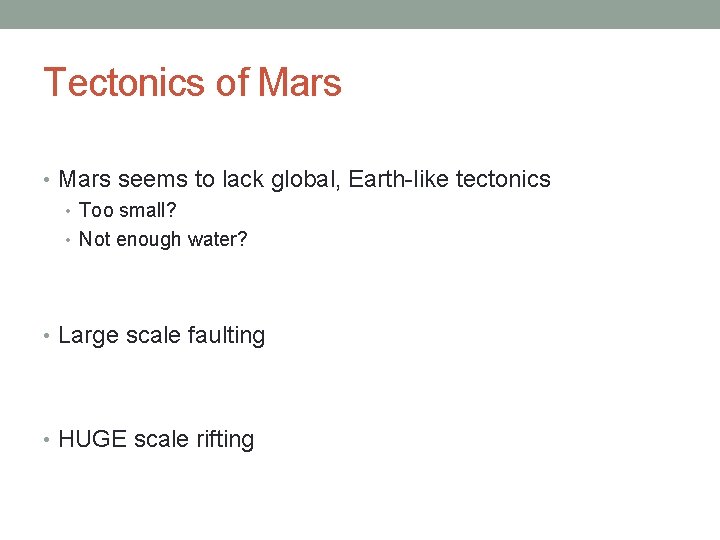 Tectonics of Mars

• Mars seems to lack global, Earth-like tectonics
  • Too small?
  • Not enough water?

• Large scale faulting

• HUGE scale rifting